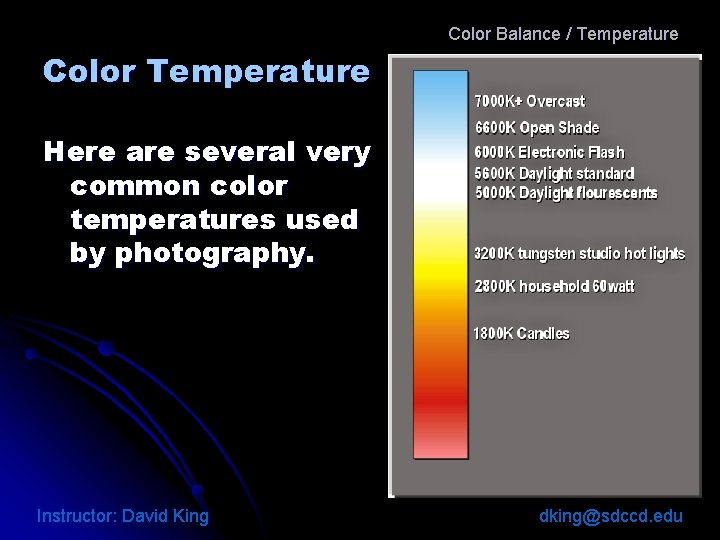 Color Balance / Temperature

Color Temperature

Here are several very common color temperatures used by photography.

7000K+ Overcast
6600K Open Shade
6000K Electronic Flash
5600K Daylight standard
5000K Daylight flourescents
3200K tungsten studio hot lights
2800K household 60watt
1800K Candles

Instructor: David King

dking@sdccd.edu